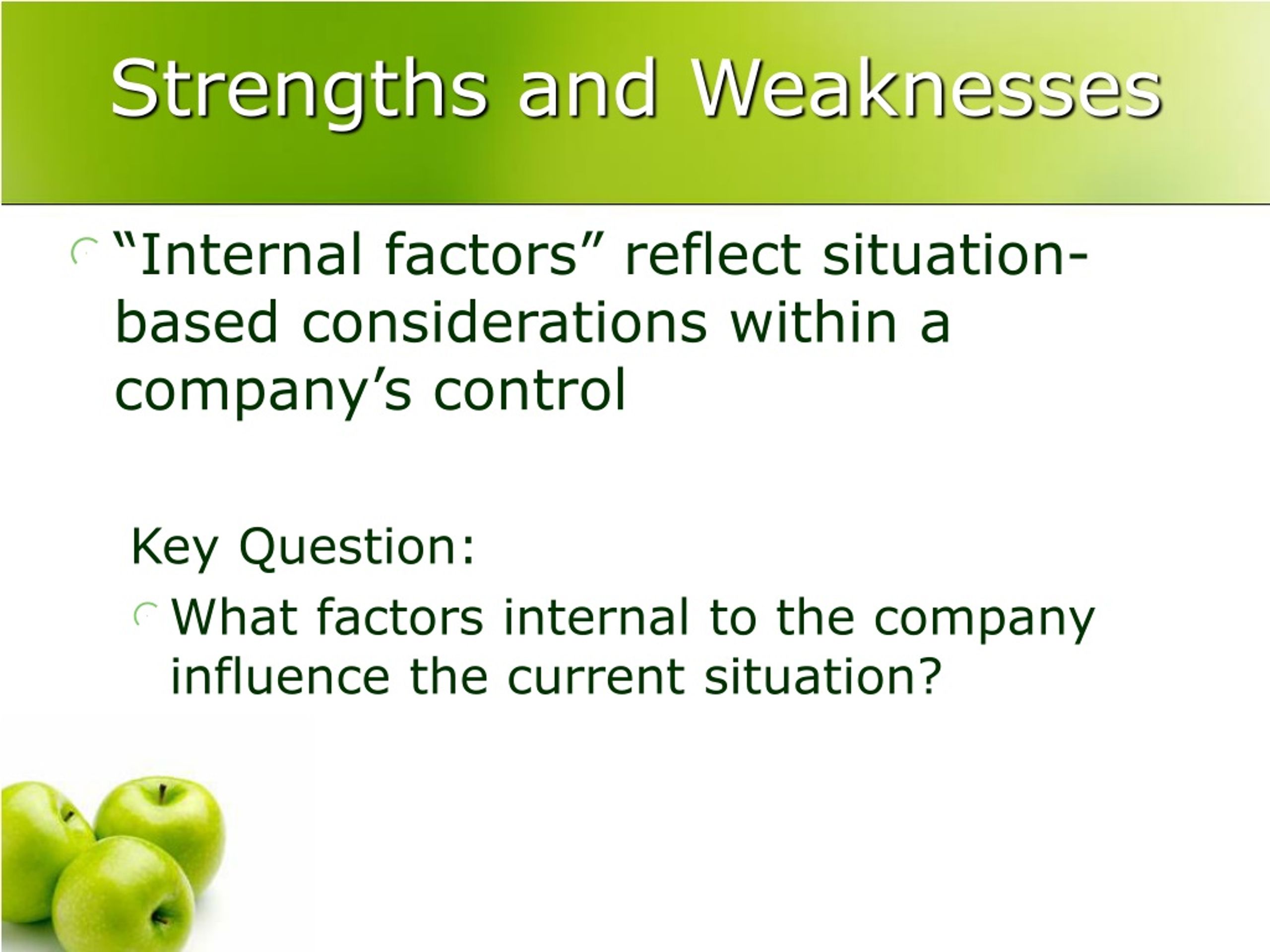 Strengths and Weaknesses

“Internal factors” reflect situation-based considerations within a company’s control

Key Question:

What factors internal to the company influence the current situation?